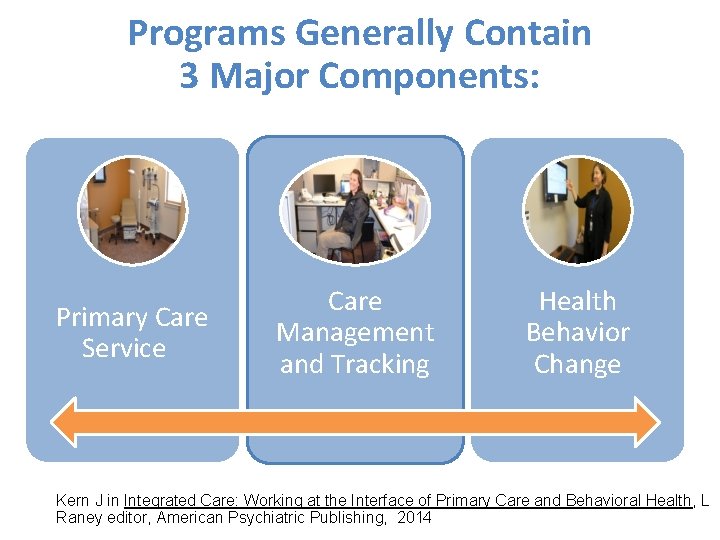 Programs Generally Contain
3 Major Components:

Primary Care Service

Care Management and Tracking

Health Behavior Change

Kern J in Integrated Care: Working at the Interface of Primary Care and Behavioral Health, L Raney editor, American Psychiatric Publishing, 2014